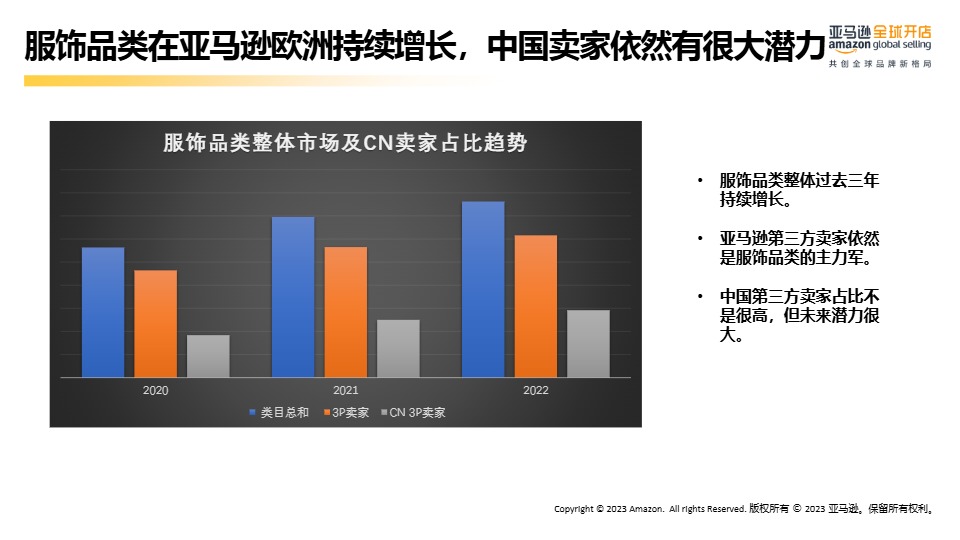 服饰品类在亚马逊欧洲持续增长，中国卖家依然有很大潜力

亚马逊全球开店
amazon global selling
共创全球品牌新格局

服饰品类整体市场及CN卖家占比趋势

2020
2021
2022

类目总和
3P卖家
CN 3P卖家

• 服饰品类整体过去三年持续增长。

• 亚马逊第三方卖家依然是服饰品类的主力军。

• 中国第三方卖家占比不是很高，但未来潜力很大。

Copyright © 2023 Amazon. All rights Reserved. 版权所有 © 2023 亚马逊。保留所有权利。